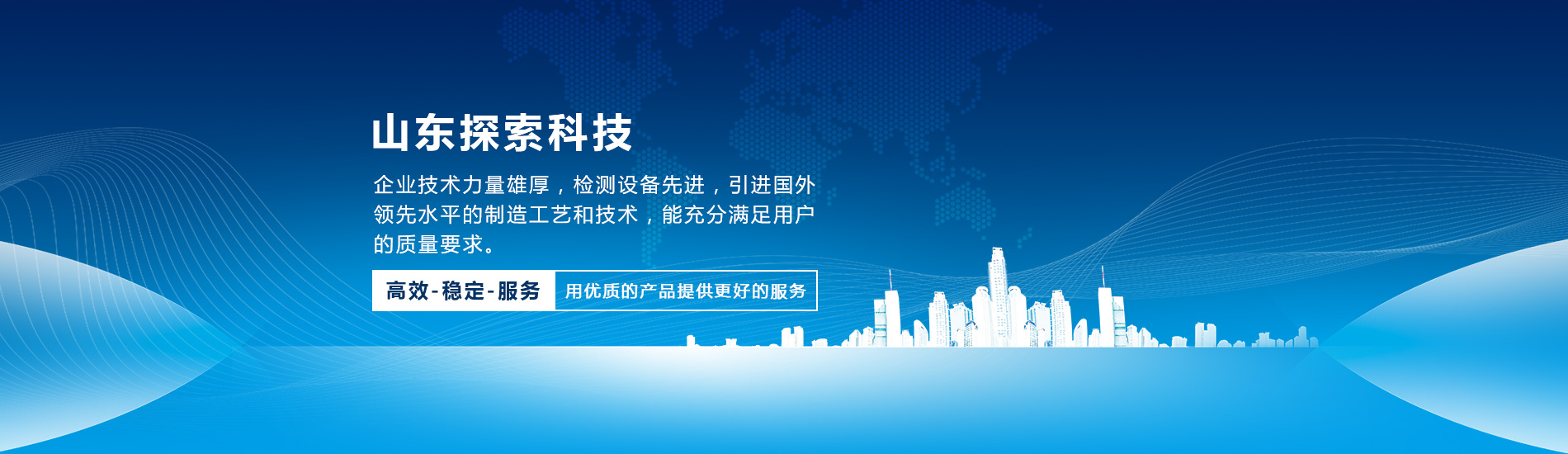 山东探索科技

企业技术力量雄厚，检测设备先进，引进国外领先水平的制造工艺和技术，能充分满足用户的质量要求。

高效-稳定-服务 用优质的产品提供更好的服务